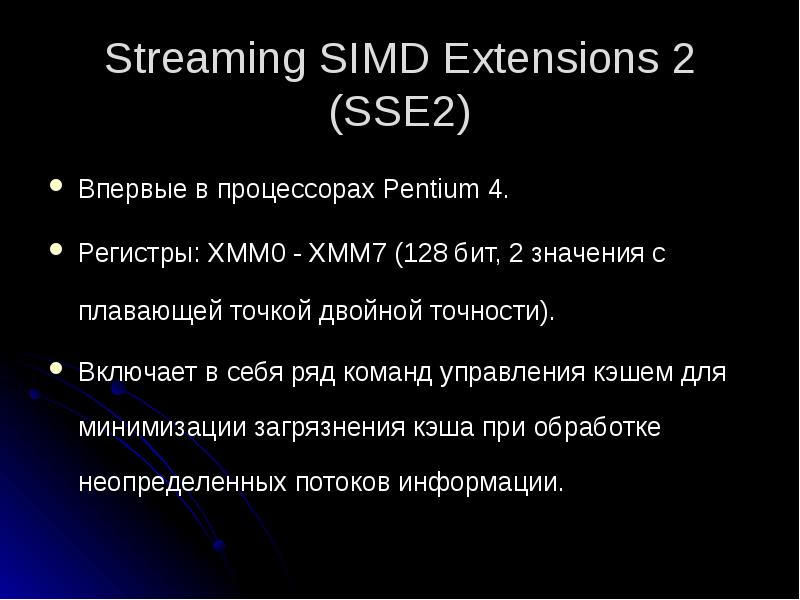 Streaming SIMD Extensions 2 (SSE2)

• Впервые в процессорах Pentium 4.

• Регистры: XMM0 - XMM7 (128 бит, 2 значения с плавающей точкой двойной точности).

• Включает в себя ряд команд управления кэшем для минимизации загрязнения кэша при обработке неопределенных потоков информации.